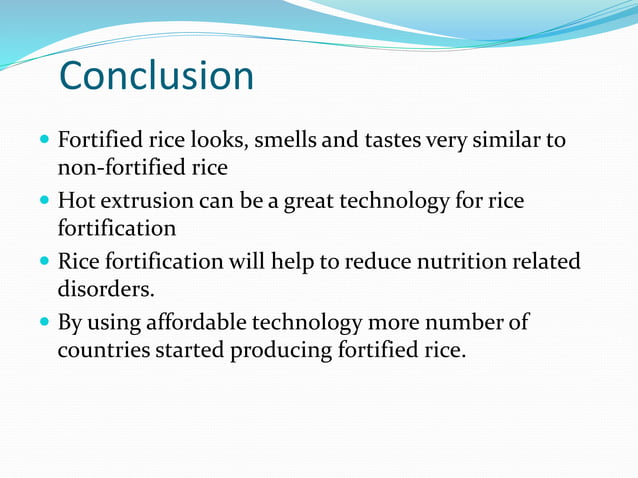 Conclusion

- Fortified rice looks, smells and tastes very similar to non-fortified rice
- Hot extrusion can be a great technology for rice fortification
- Rice fortification will help to reduce nutrition related disorders.
- By using affordable technology more number of countries started producing fortified rice.